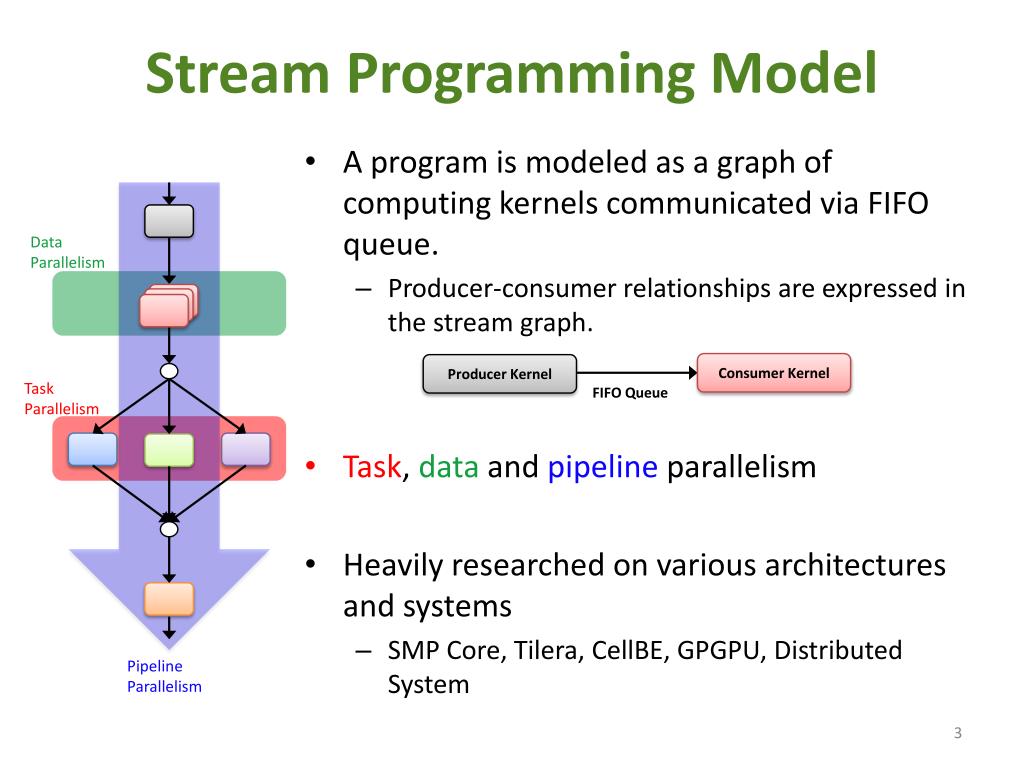 Stream Programming Model

Data Parallelism

Task Parallelism

Pipeline Parallelism

• A program is modeled as a graph of computing kernels communicated via FIFO queue.
– Producer-consumer relationships are expressed in the stream graph.

Producer Kernel

FIFO Queue

Consumer Kernel

• Task, data and pipeline parallelism

• Heavily researched on various architectures and systems
– SMP Core, Tilera, CellBE, GPGPU, Distributed System

3